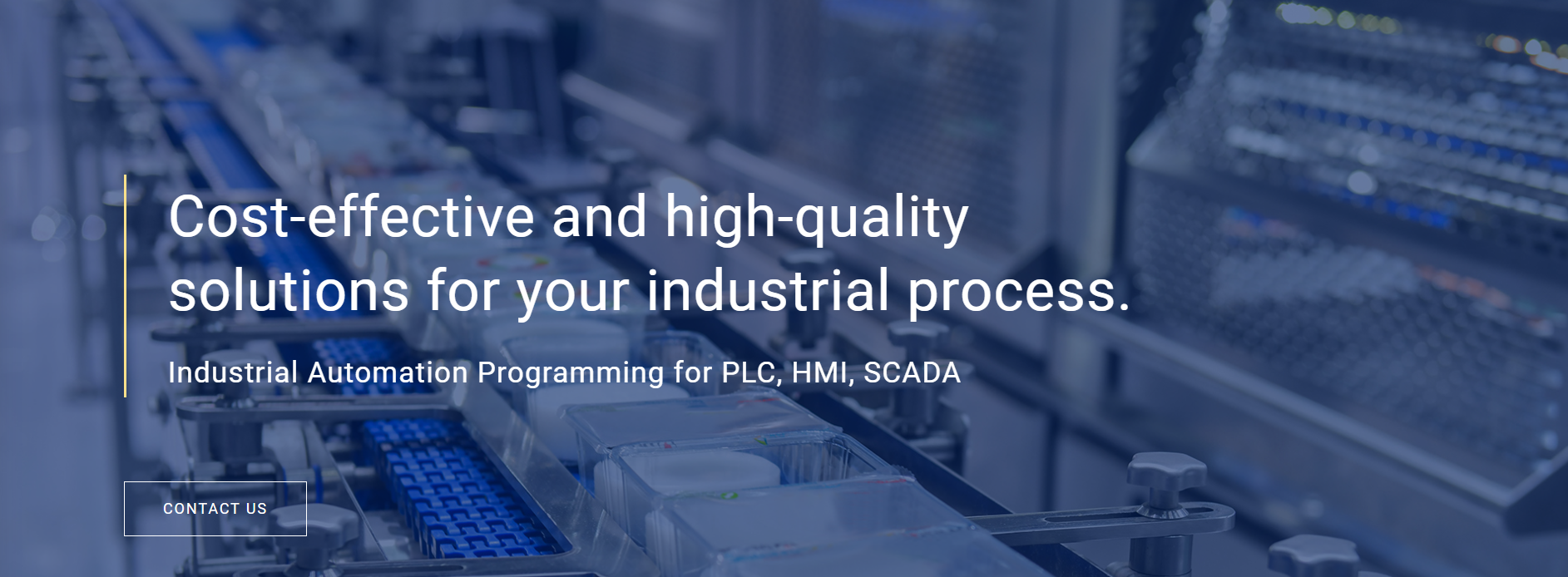 Cost-effective and high-quality solutions for your industrial process.

Industrial Automation Programming for PLC, HMI, SCADA

CONTACT US